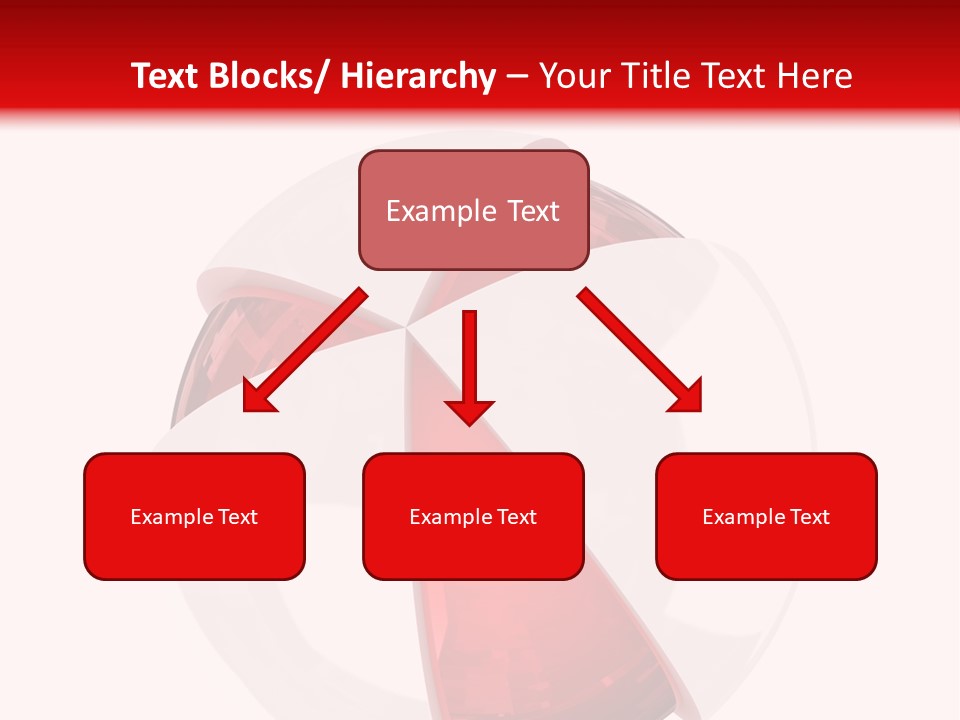 Text Blocks/ Hierarchy – Your Title Text Here

Example Text

Example Text

Example Text

Example Text